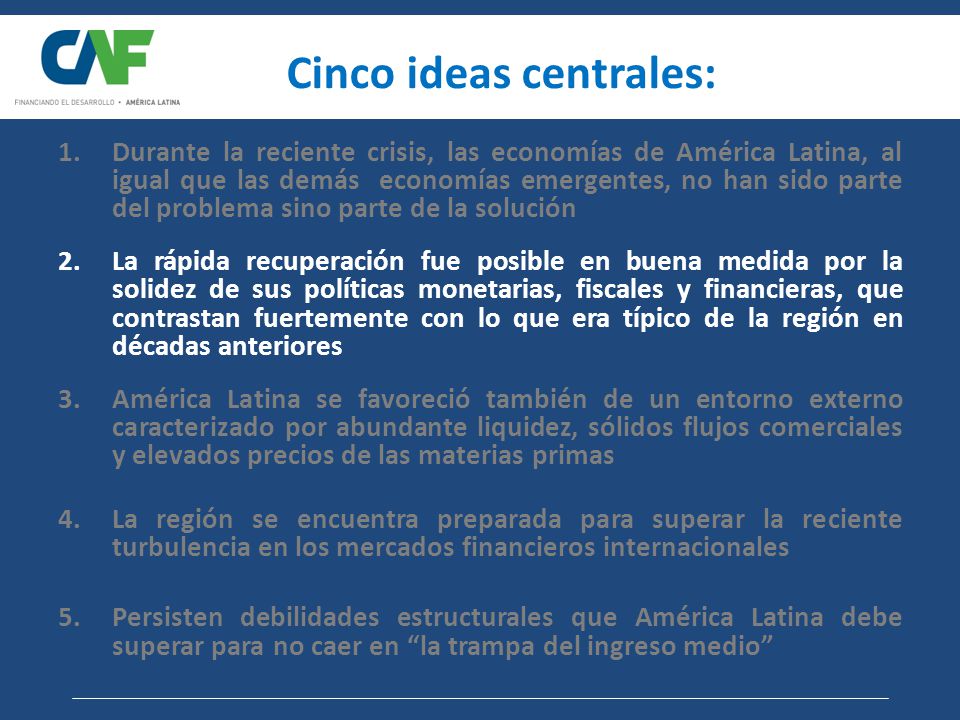 CAF
FINANCIANDO EL DESARROLLO • AMÉRICA LATINA

Cinco ideas centrales:

1. Durante la reciente crisis, las economías de América Latina, al igual que las demás economías emergentes, no han sido parte del problema sino parte de la solución

2. La rápida recuperación fue posible en buena medida por la solidez de sus políticas monetarias, fiscales y financieras, que contrastan fuertemente con lo que era típico de la región en décadas anteriores

3. América Latina se favoreció también de un entorno externo caracterizado por abundante liquidez, sólidos flujos comerciales y elevados precios de las materias primas

4. La región se encuentra preparada para superar la reciente turbulencia en los mercados financieros internacionales

5. Persisten debilidades estructurales que América Latina debe superar para no caer en “la trampa del ingreso medio”